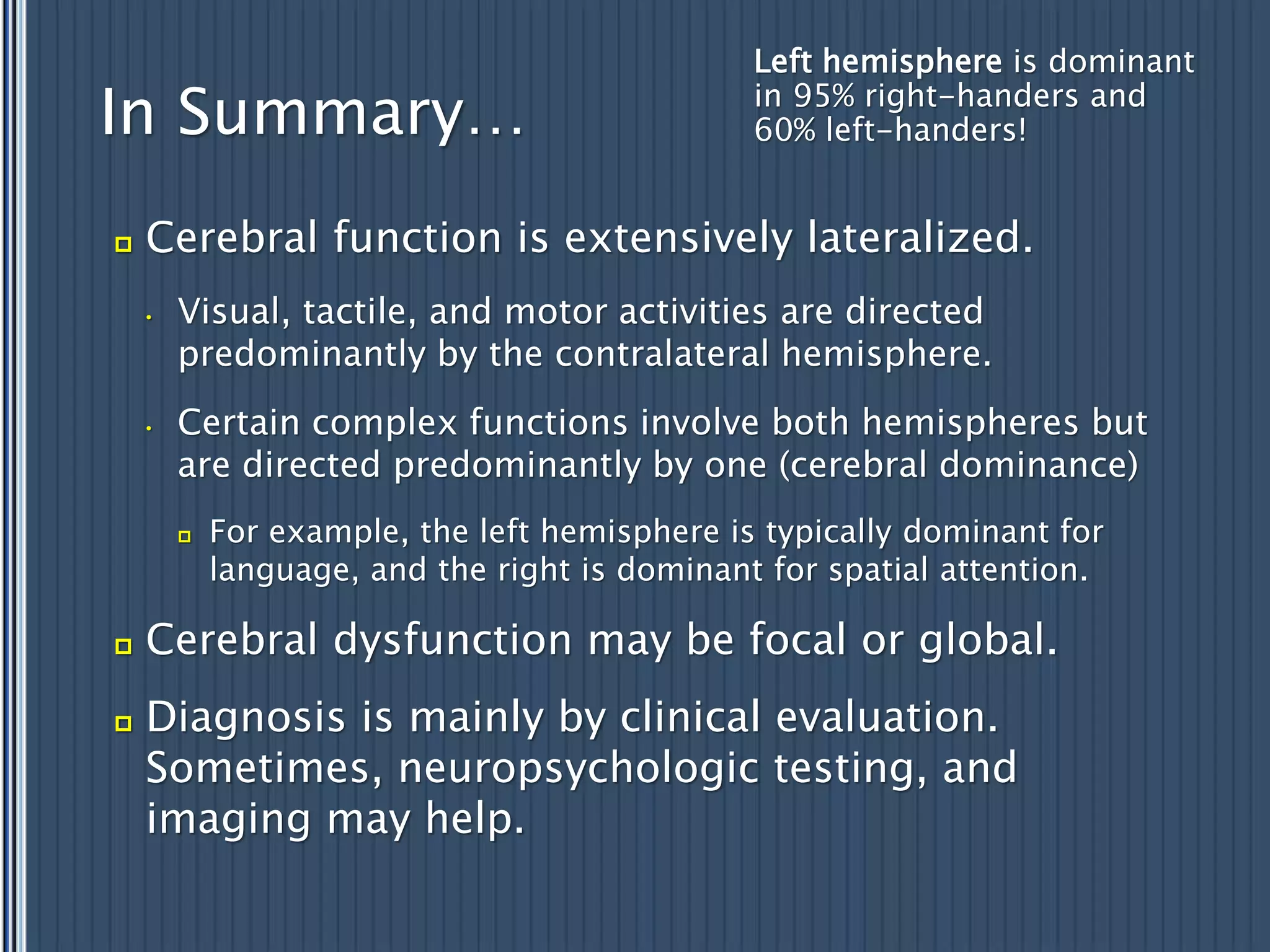 In Summary…

Left hemisphere is dominant in 95% right-handers and 60% left-handers!

Cerebral function is extensively lateralized.

• Visual, tactile, and motor activities are directed predominantly by the contralateral hemisphere.

• Certain complex functions involve both hemispheres but are directed predominantly by one (cerebral dominance)

For example, the left hemisphere is typically dominant for language, and the right is dominant for spatial attention.

Cerebral dysfunction may be focal or global.

Diagnosis is mainly by clinical evaluation. Sometimes, neuropsychologic testing, and imaging may help.